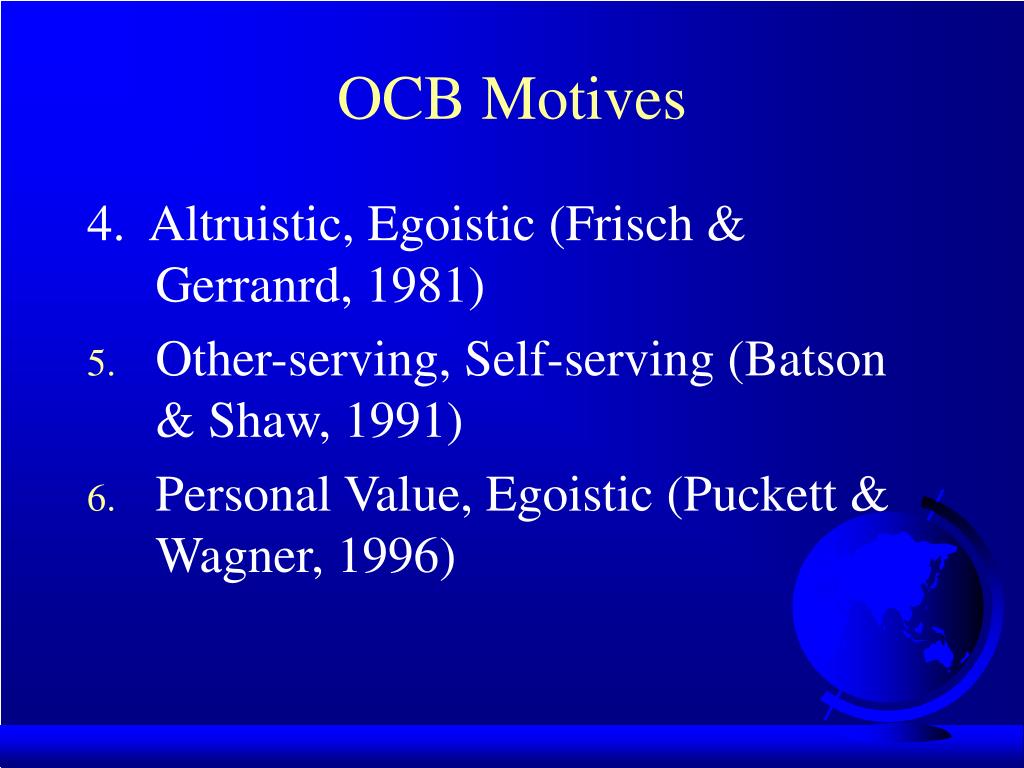 OCB Motives

4. Altruistic, Egoistic (Frisch & Gerranrd, 1981)

5. Other-serving, Self-serving (Batson & Shaw, 1991)

6. Personal Value, Egoistic (Puckett & Wagner, 1996)